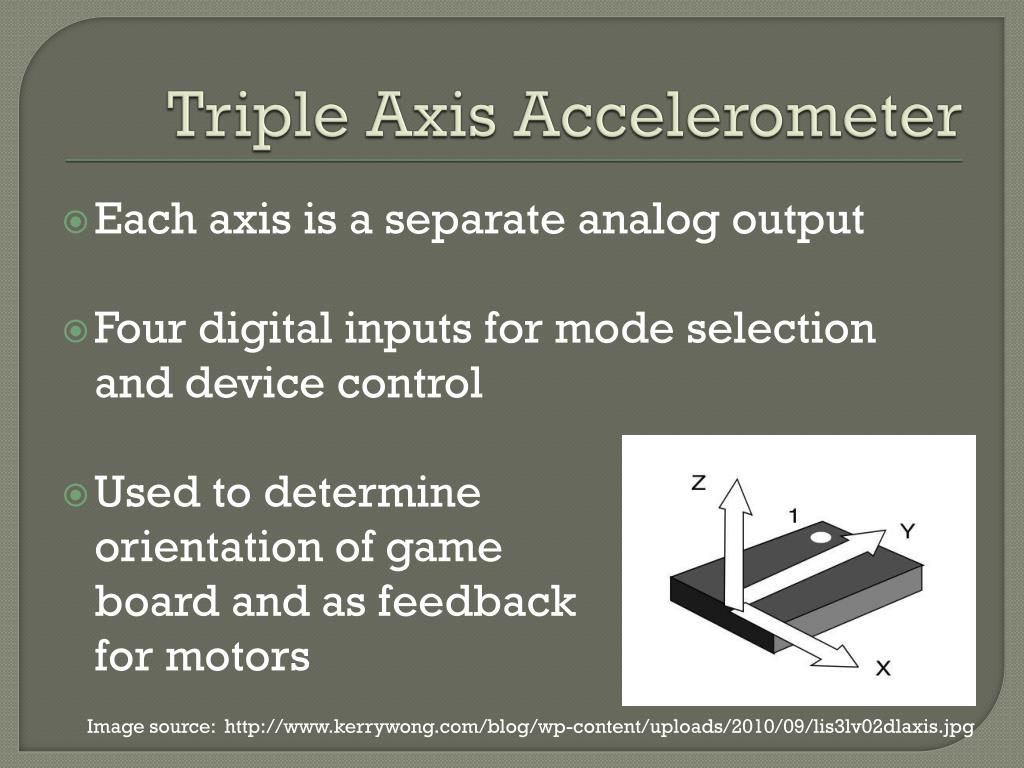 Triple Axis Accelerometer

Each axis is a separate analog output

Four digital inputs for mode selection and device control

Used to determine orientation of game board and as feedback for motors

Z

1

Y

X

Image source: http://www.kerrywong.com/blog/wp-content/uploads/2010/09/lis3lv02dlaxis.jpg